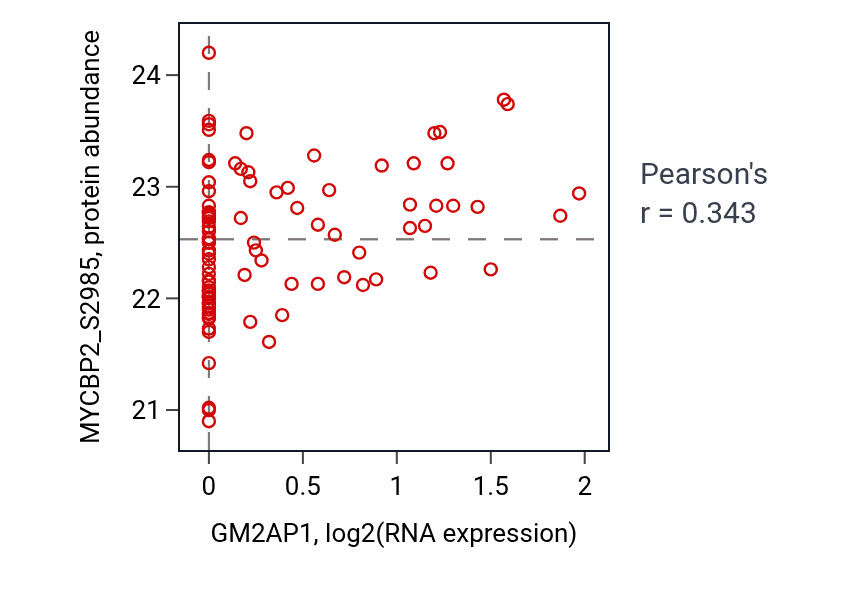 MYCBP2_S2985, protein abundance

24
23
22
21

0
0.5
1
1.5
2

GM2AP1, log2(RNA expression)

Pearson's
r = 0.343